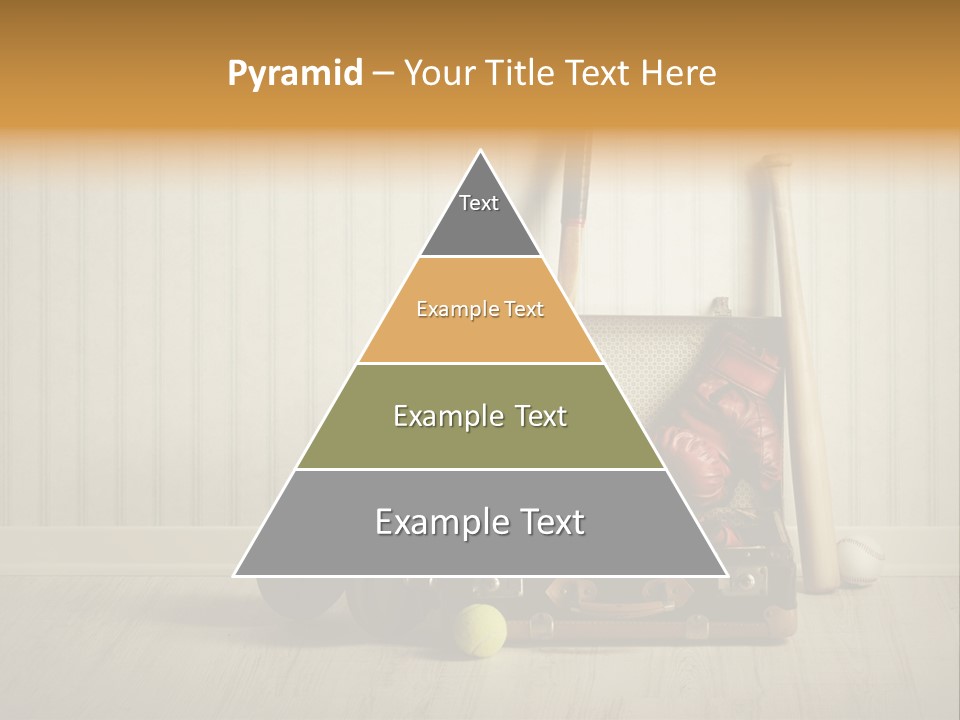 Pyramid – Your Title Text Here

Text

Example Text

Example Text

Example Text